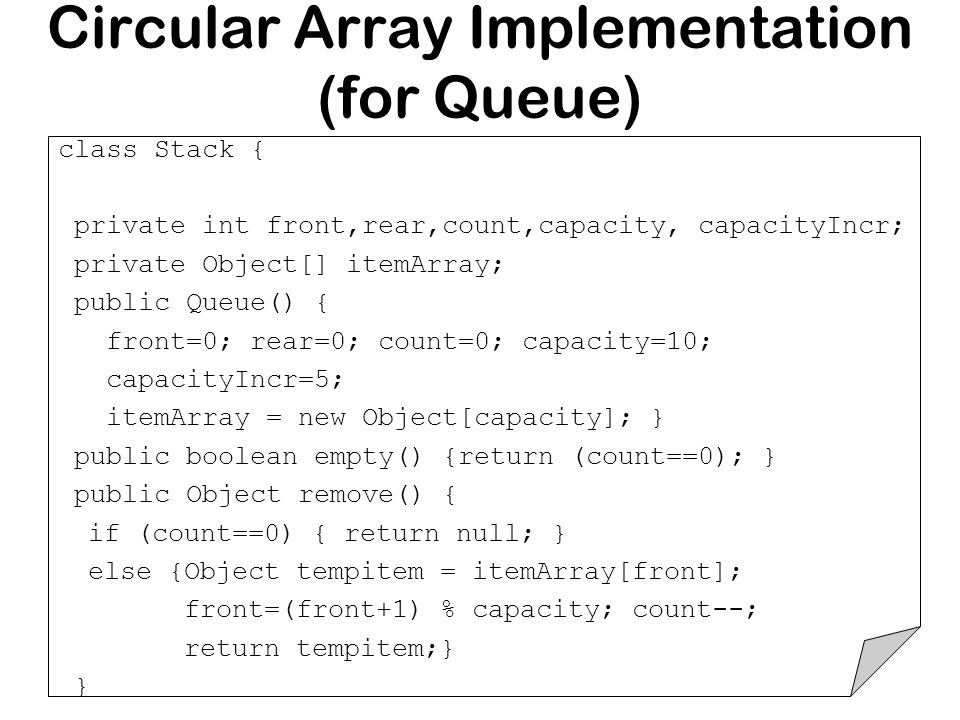 Circular Array Implementation (for Queue)

class Stack {

 private int front,rear,count,capacity, capacityIncr;
 private Object[] itemArray;
 public Queue() {
   front=0; rear=0; count=0; capacity=10;
   capacityIncr=5;
   itemArray = new Object[capacity]; }
 public boolean empty() {return (count==0); }
 public Object remove() {
  if (count==0) { return null; }
  else {Object tempitem = itemArray[front];
       front=(front+1) % capacity; count--;
       return tempitem;}
 }